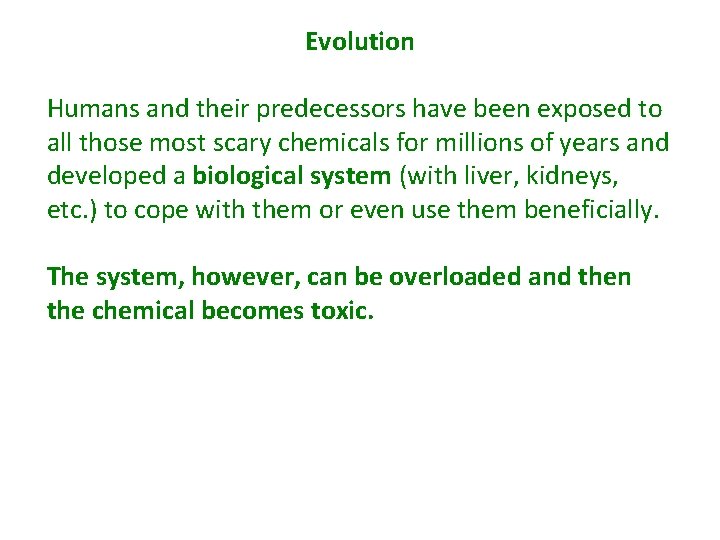 Evolution

Humans and their predecessors have been exposed to all those most scary chemicals for millions of years and developed a biological system (with liver, kidneys, etc.) to cope with them or even use them beneficially.

The system, however, can be overloaded and then the chemical becomes toxic.